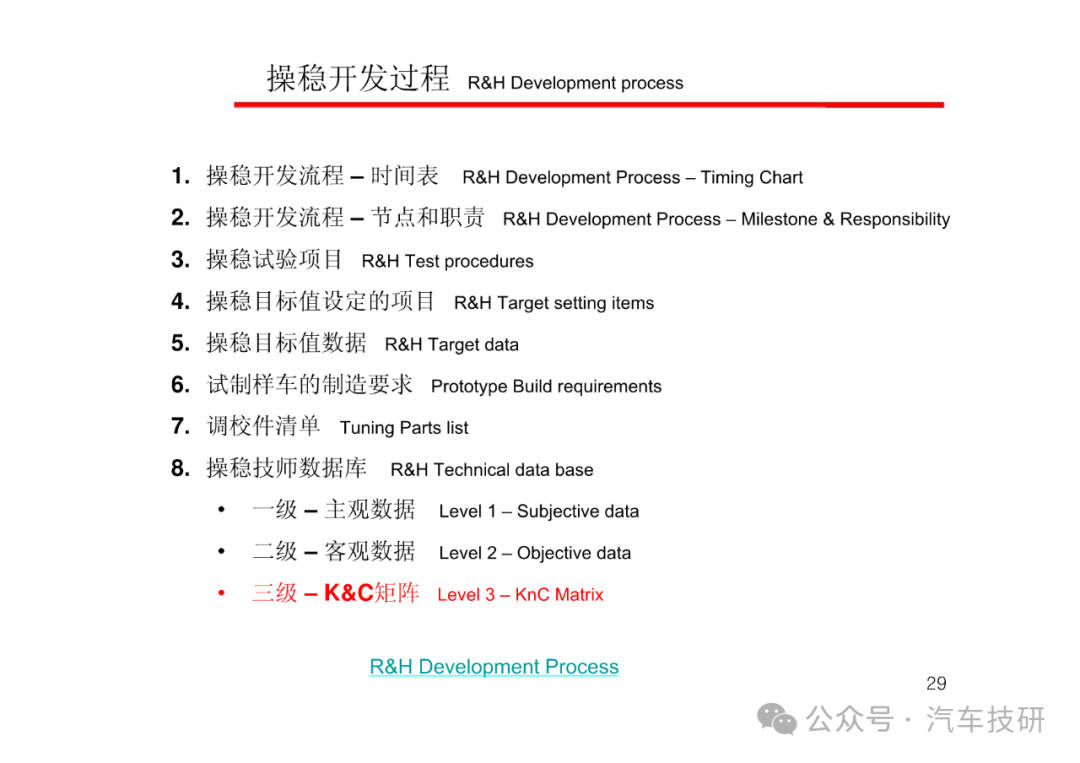 操稳开发过程 R&H Development process

1. 操稳开发流程 – 时间表 R&H Development Process – Timing Chart
2. 操稳开发流程 – 节点和职责 R&H Development Process – Milestone & Responsibility
3. 操稳试验项目 R&H Test procedures
4. 操稳目标值设定的项目 R&H Target setting items
5. 操稳目标值数据 R&H Target data
6. 试制样车的制造要求 Prototype Build requirements
7. 调校件清单 Tuning Parts list
8. 操稳技师数据库 R&H Technical data base
• 一级 – 主观数据 Level 1 – Subjective data
• 二级 – 客观数据 Level 2 – Objective data
• 三级 – K&C矩阵 Level 3 – KnC Matrix

R&H Development Process

29

公众号 · 汽车技研